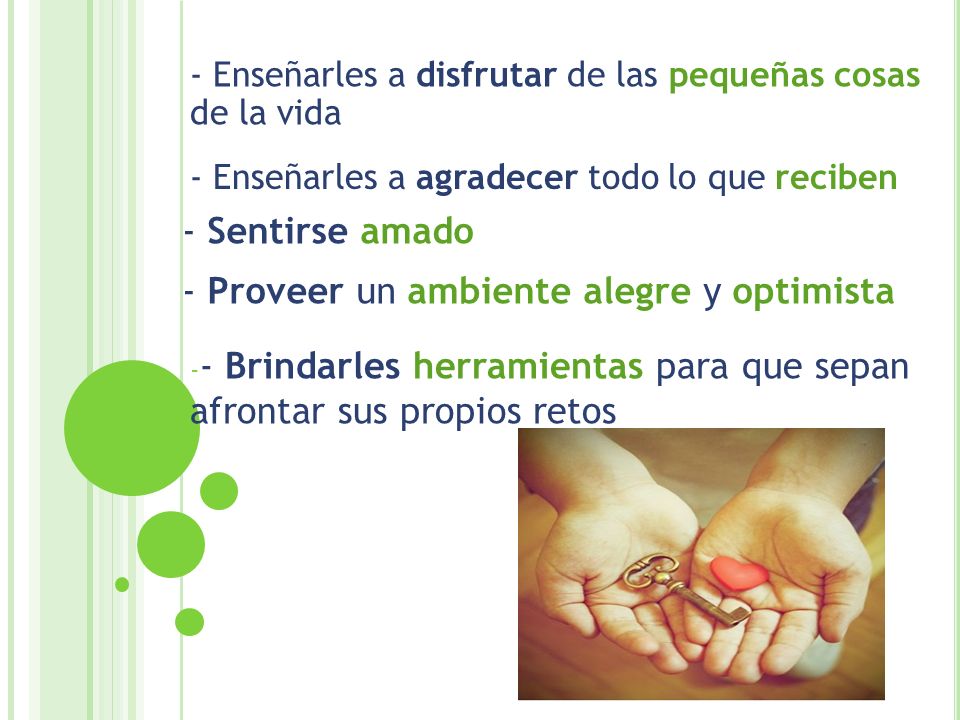 - Enseñarles a disfrutar de las pequeñas cosas de la vida

- Enseñarles a agradecer todo lo que reciben

- Sentirse amado

- Proveer un ambiente alegre y optimista

-- Brindarles herramientas para que sepan afrontar sus propios retos